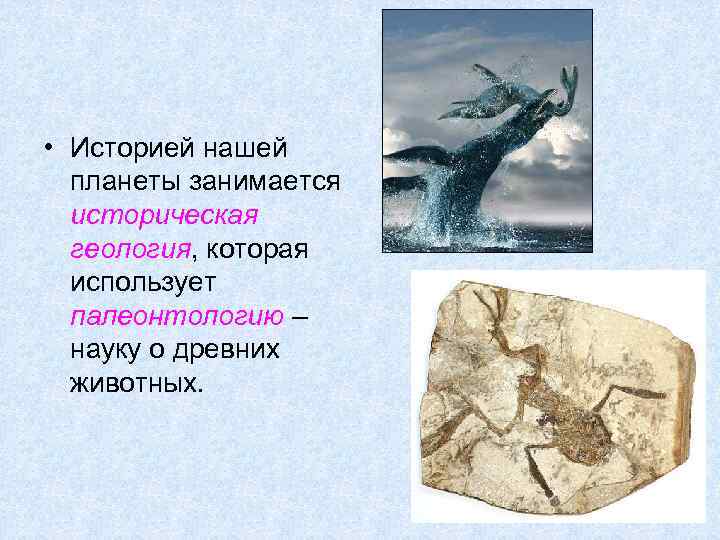 • Историей нашей планеты занимается историческая геология, которая использует палеонтологию – науку о древних животных.